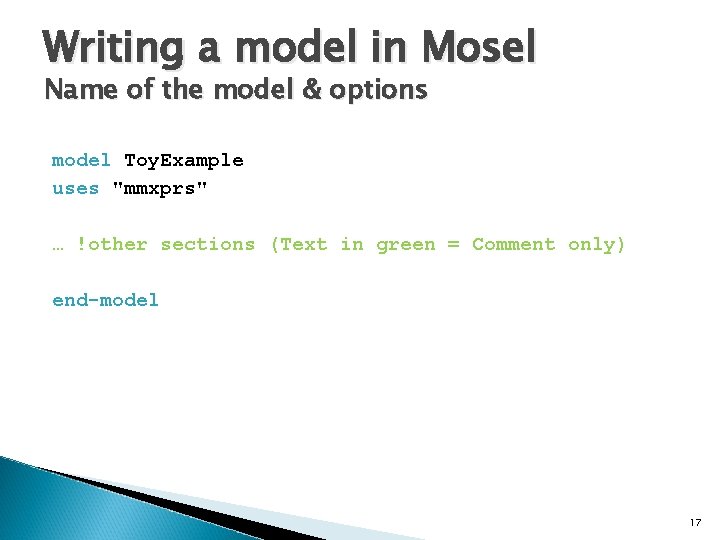 Writing a model in Mosel
Name of the model & options

model ToyExample
uses "mmxprs"

… !other sections (Text in green = Comment only)

end-model

17